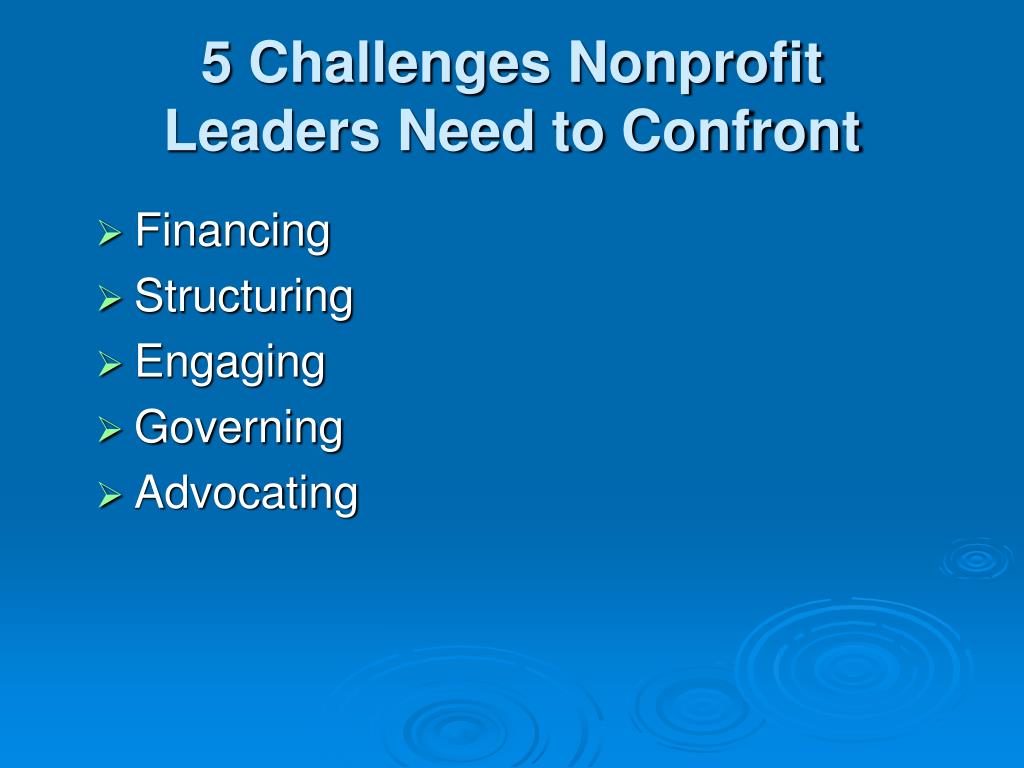 5 Challenges Nonprofit Leaders Need to Confront

➢ Financing
➢ Structuring
➢ Engaging
➢ Governing
➢ Advocating